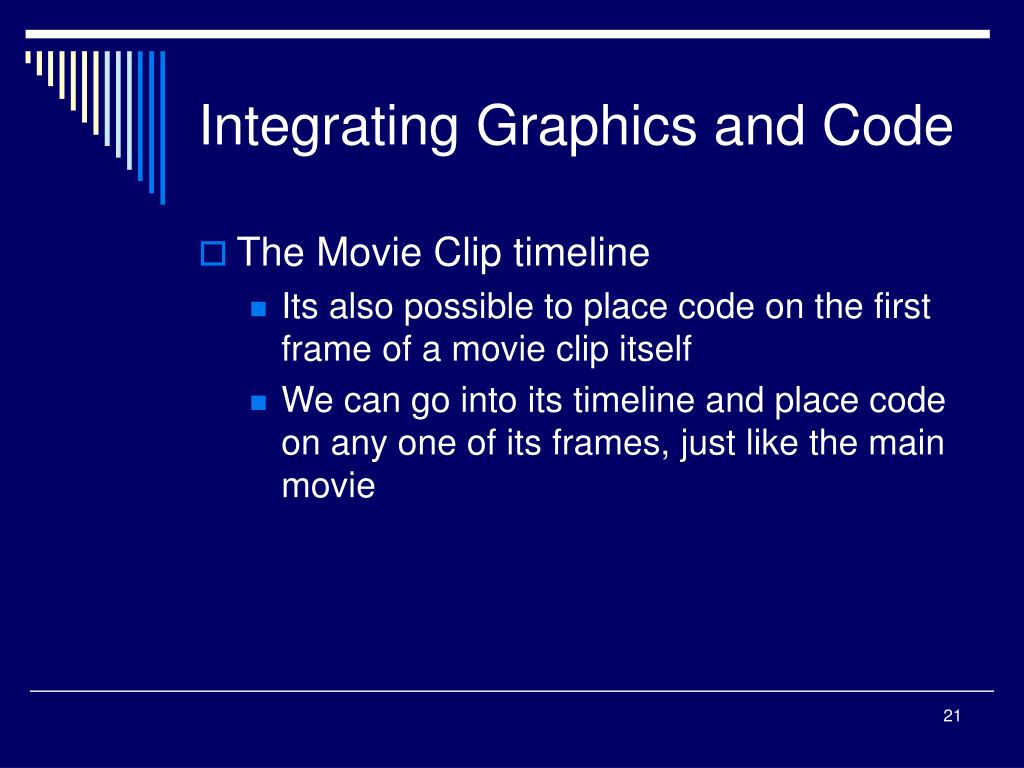 Integrating Graphics and Code

The Movie Clip timeline

Its also possible to place code on the first frame of a movie clip itself

We can go into its timeline and place code on any one of its frames, just like the main movie

21